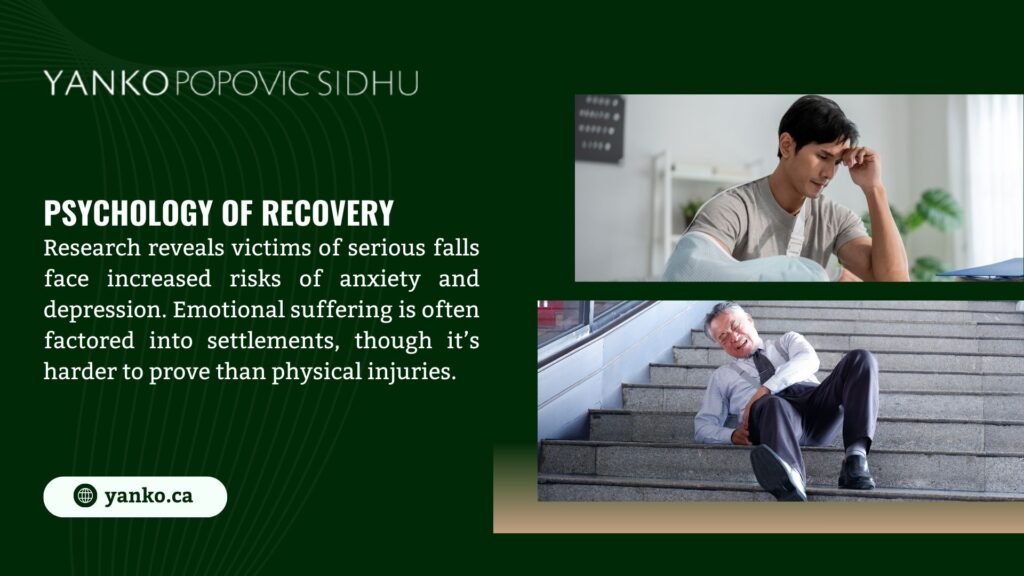 YANKO POPOVIC SIDHU

PSYCHOLOGY OF RECOVERY

Research reveals victims of serious falls face increased risks of anxiety and depression. Emotional suffering is often factored into settlements, though it's harder to prove than physical injuries.

yanko.ca